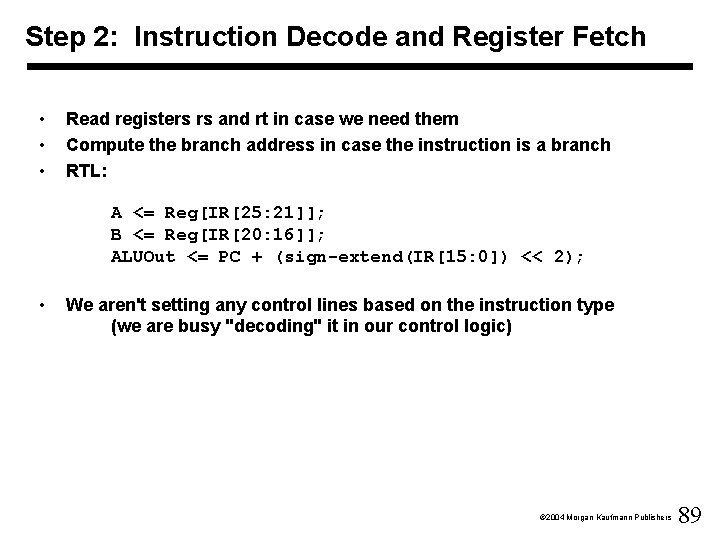 Step 2: Instruction Decode and Register Fetch

• Read registers rs and rt in case we need them
• Compute the branch address in case the instruction is a branch
• RTL:

A <= Reg[IR[25:21]];
B <= Reg[IR[20:16]];
ALUOut <= PC + (sign-extend(IR[15:0]) << 2);

• We aren't setting any control lines based on the instruction type (we are busy "decoding" it in our control logic)

©2004 Morgan Kaufmann Publishers 89